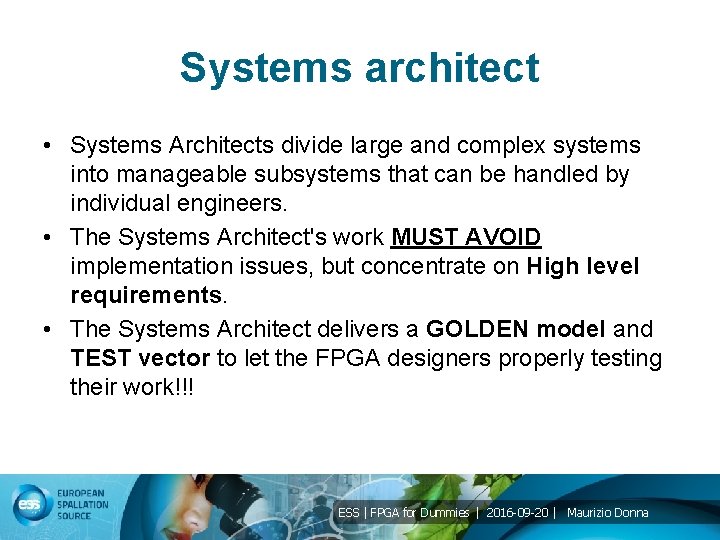 Systems architect

• Systems Architects divide large and complex systems into manageable subsystems that can be handled by individual engineers.

• The Systems Architect's work MUST AVOID implementation issues, but concentrate on High level requirements.

• The Systems Architect delivers a GOLDEN model and TEST vector to let the FPGA designers properly testing their work!!!

ess EUROPEAN SPALLATION SOURCE

ESS | FPGA for Dummies | 2016-09-20 | Maurizio Donna